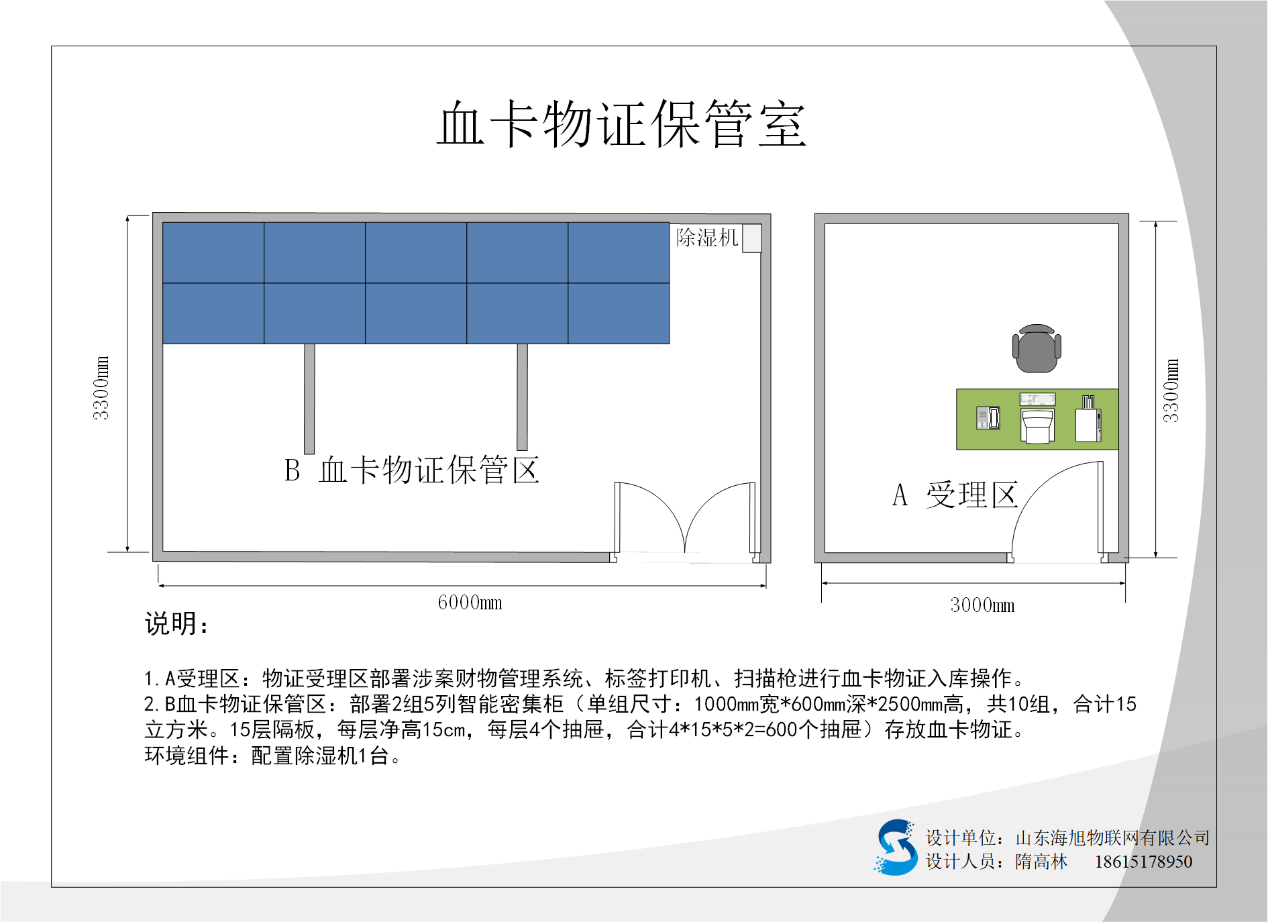 血卡物证保管室

除湿机

3300mm

B 血卡物证保管区

6000mm

3300mm

A 受理区

3000mm

说明：

1.A受理区：物证受理区部署涉案财物管理系统、标签打印机、扫描枪进行血卡物证入库操作。
2.B血卡物证保管区：部署2组5列智能密集柜（单组尺寸：1000mm宽*600mm深*2500mm高，共10组，合计15立方米。15层隔板，每层净高15cm，每层4个抽屉，合计4*15*5*2=600个抽屉）存放血卡物证。
环境组件：配置除湿机1台。

设计单位：山东海旭物联网有限公司
设计人员：隋高林　18615178950